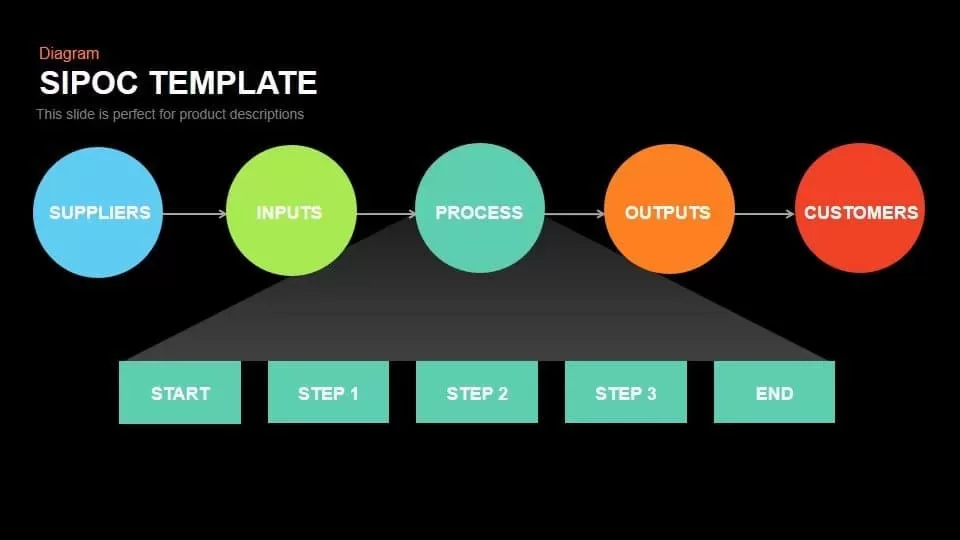 Diagram
SIPOC TEMPLATE
This slide is perfect for product descriptions

SUPPLIERS
INPUTS
PROCESS
OUTPUTS
CUSTOMERS

START
STEP 1
STEP 2
STEP 3
END